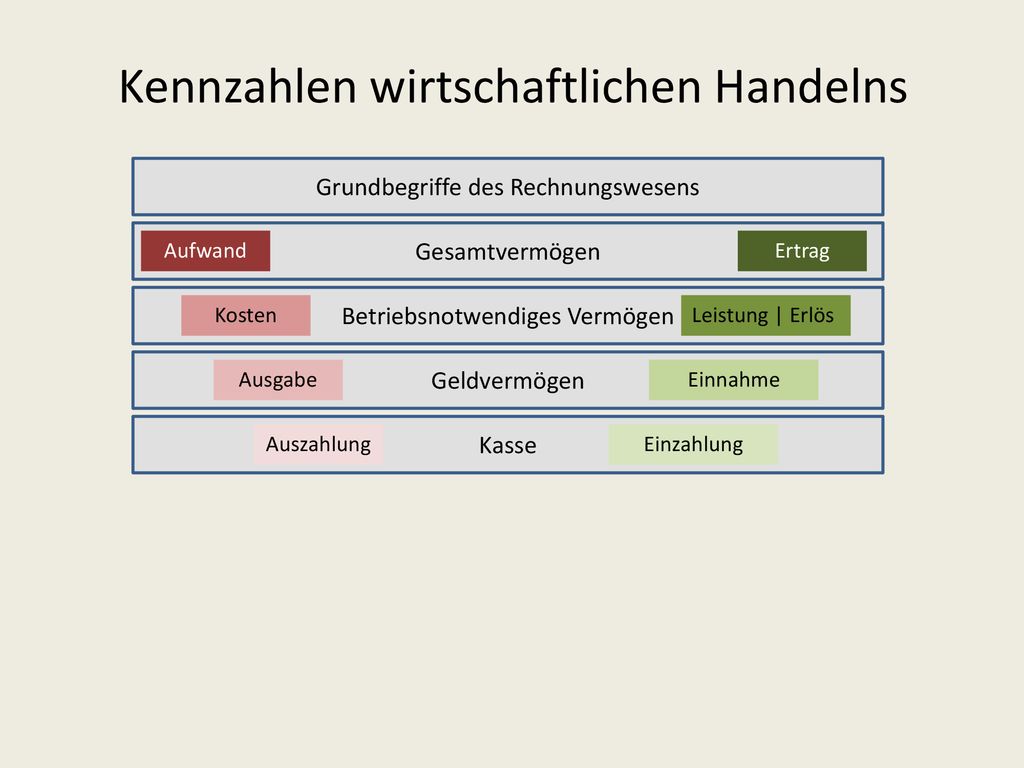 Kennzahlen wirtschaftlichen Handelns

Grundbegriffe des Rechnungswesens

Aufwand Gesamtvermögen Ertrag

Kosten Betriebsnotwendiges Vermögen Leistung | Erlös

Ausgabe Geldvermögen Einnahme

Auszahlung Kasse Einzahlung